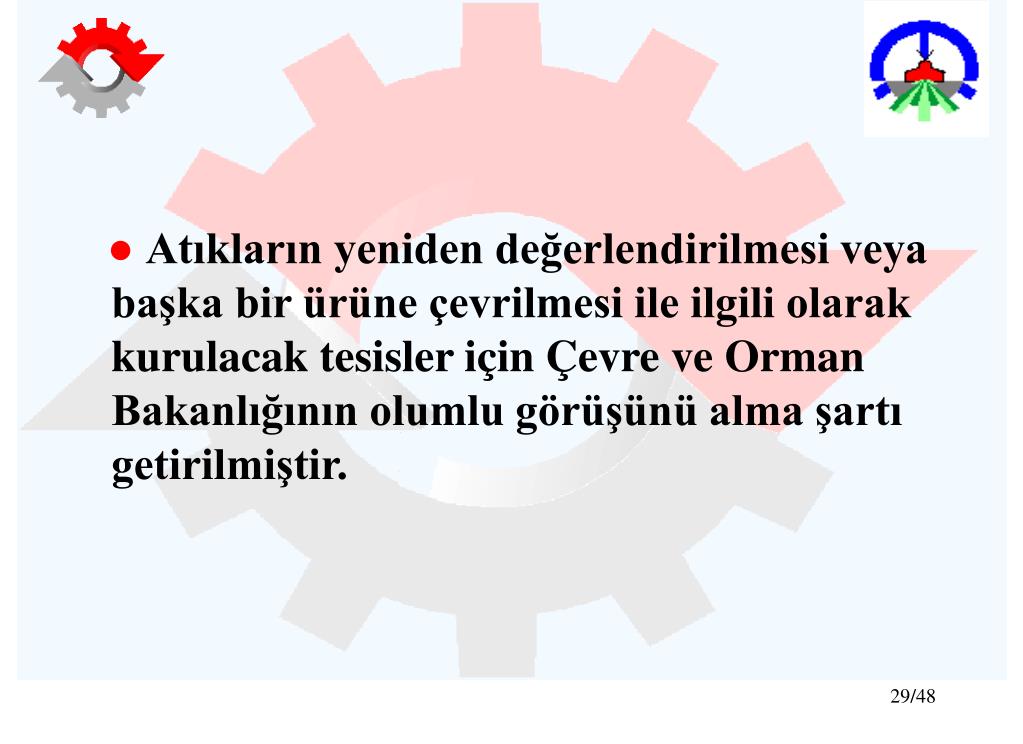 ● Atıkların yeniden değerlendirilmesi veya başka bir ürüne çevrilmesi ile ilgili olarak kurulacak tesisler için Çevre ve Orman Bakanlığının olumlu görüşünü alma şartı getirilmiştir.

29/48